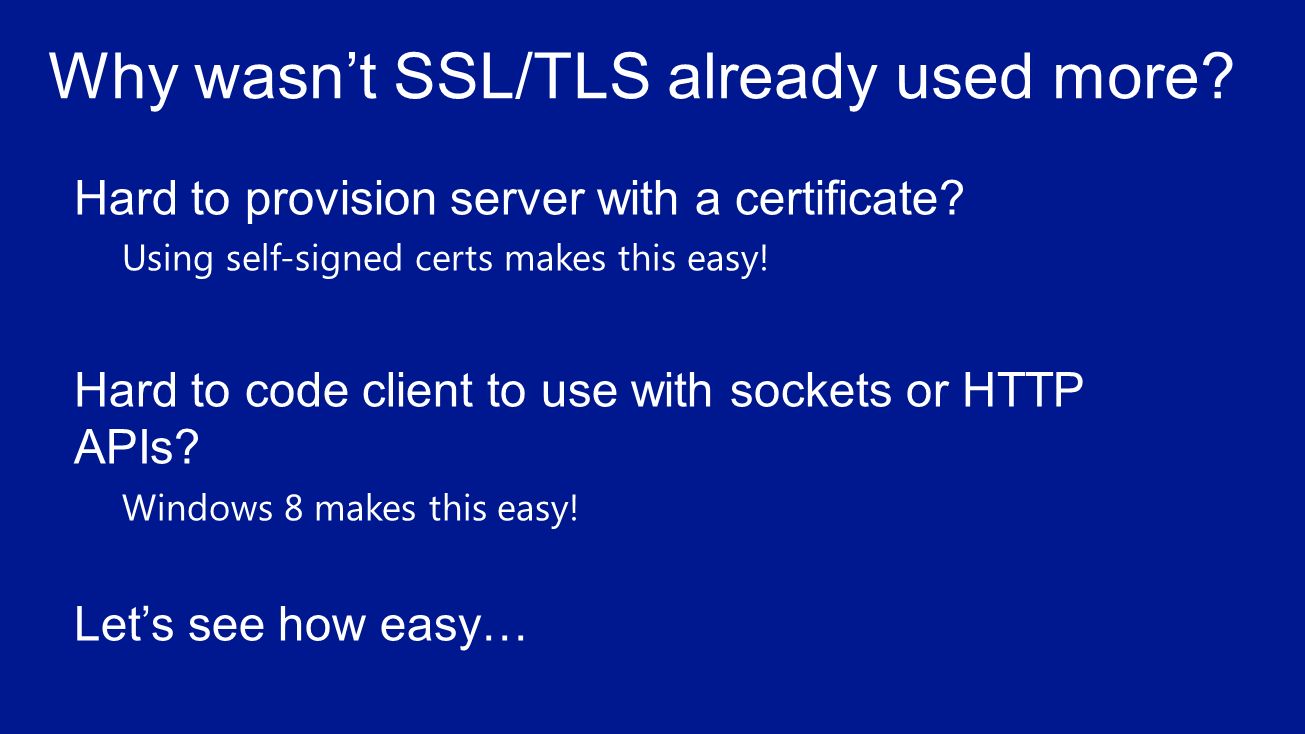 Why wasn’t SSL/TLS already used more?

Hard to provision server with a certificate?

Using self-signed certs makes this easy!

Hard to code client to use with sockets or HTTP APIs?

Windows 8 makes this easy!

Let’s see how easy…